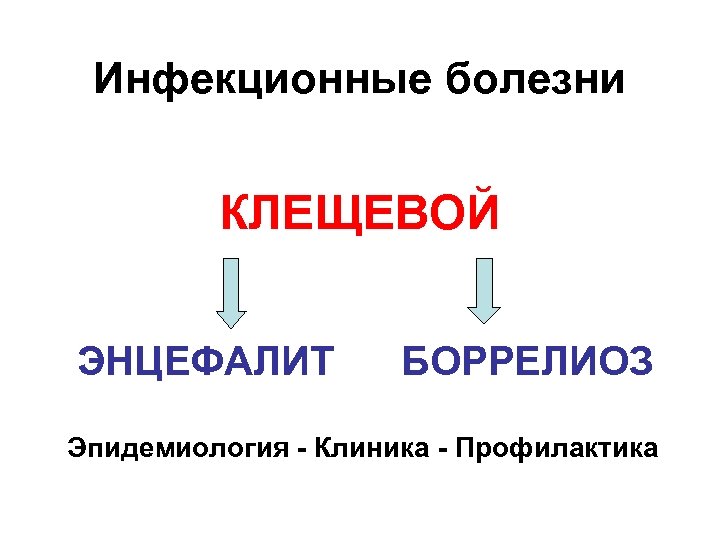 Инфекционные болезни

КЛЕЩЕВОЙ

ЭНЦЕФАЛИТ

БОРРЕЛИОЗ

Эпидемиология - Клиника - Профилактика